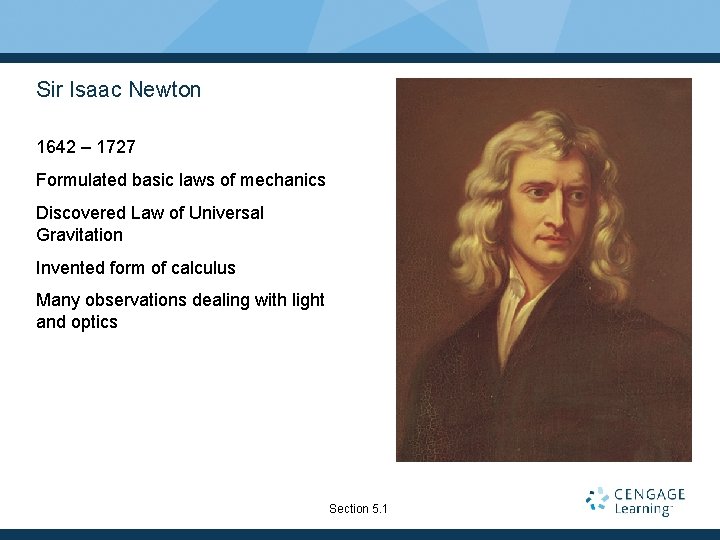 Sir Isaac Newton

1642 – 1727

Formulated basic laws of mechanics

Discovered Law of Universal Gravitation

Invented form of calculus

Many observations dealing with light and optics

Section 5.1

CENGAGE Learning